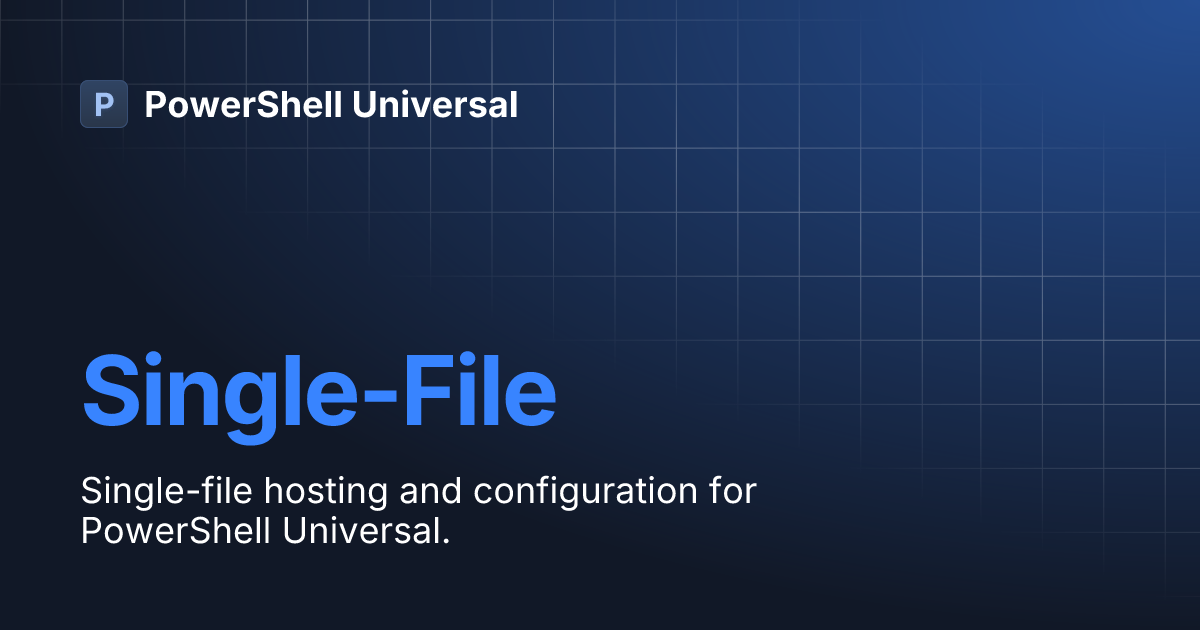 P PowerShell Universal

Single-File

Single-file hosting and configuration for PowerShell Universal.